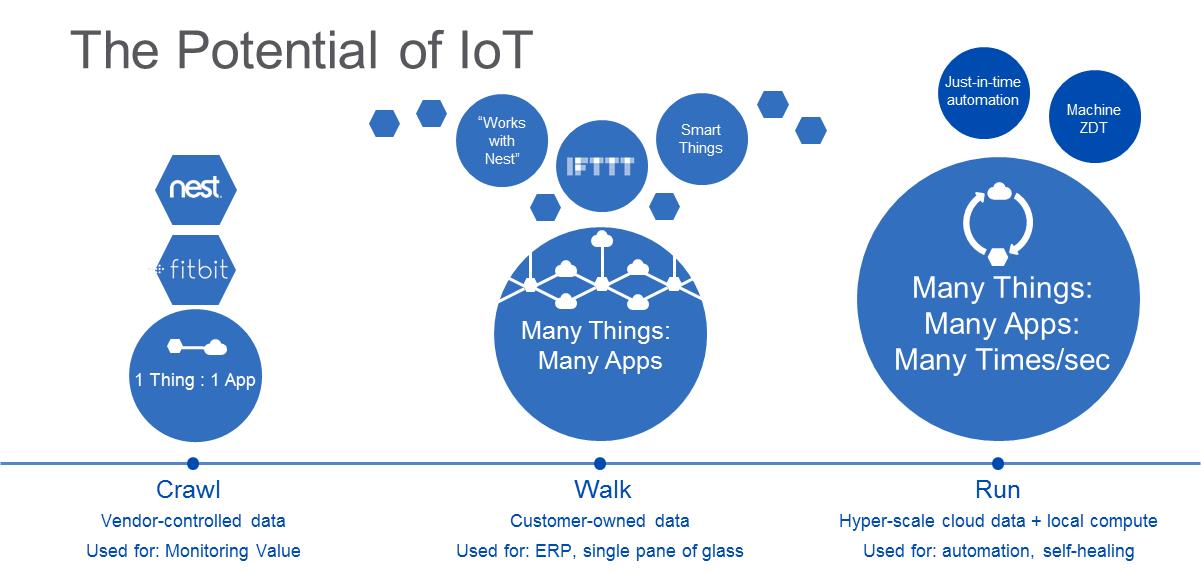 The Potential of IoT

nest

fitbit

1 Thing : 1 App

"Works with Nest"

IFTTT

Smart Things

Many Things: Many Apps

Just-in-time automation

Machine ZDT

Many Things: Many Apps: Many Times/sec

Crawl
Vendor-controlled data
Used for: Monitoring Value

Walk
Customer-owned data
Used for: ERP, single pane of glass

Run
Hyper-scale cloud data + local compute
Used for: automation, self-healing